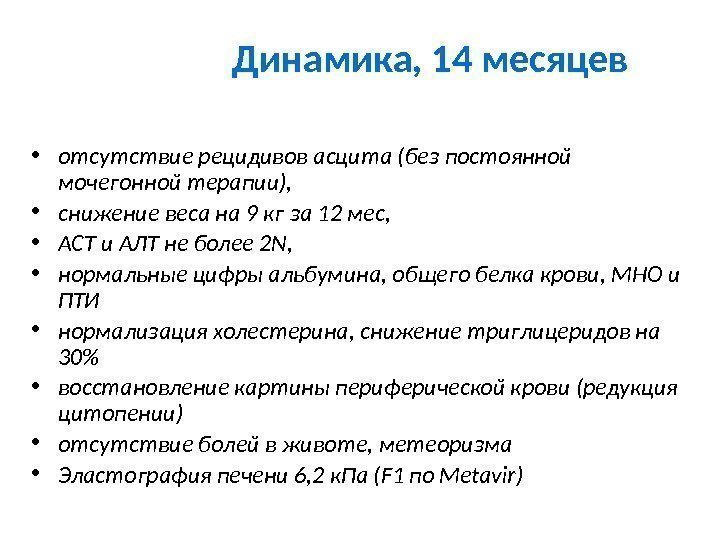 Динамика, 14 месяцев

• отсутствие рецидивов асцита (без постоянной мочегонной терапии),
• снижение веса на 9 кг за 12 мес,
• АСТ и АЛТ не более 2N,
• нормальные цифры альбумина, общего белка крови, МНО и ПТИ
• нормализация холестерина, снижение триглицеридов на 30%
• восстановление картины периферической крови (редукция цитопении)
• отсутствие болей в животе, метеоризма
• Эластография печени 6,2 кПа (F1 по Metavir)